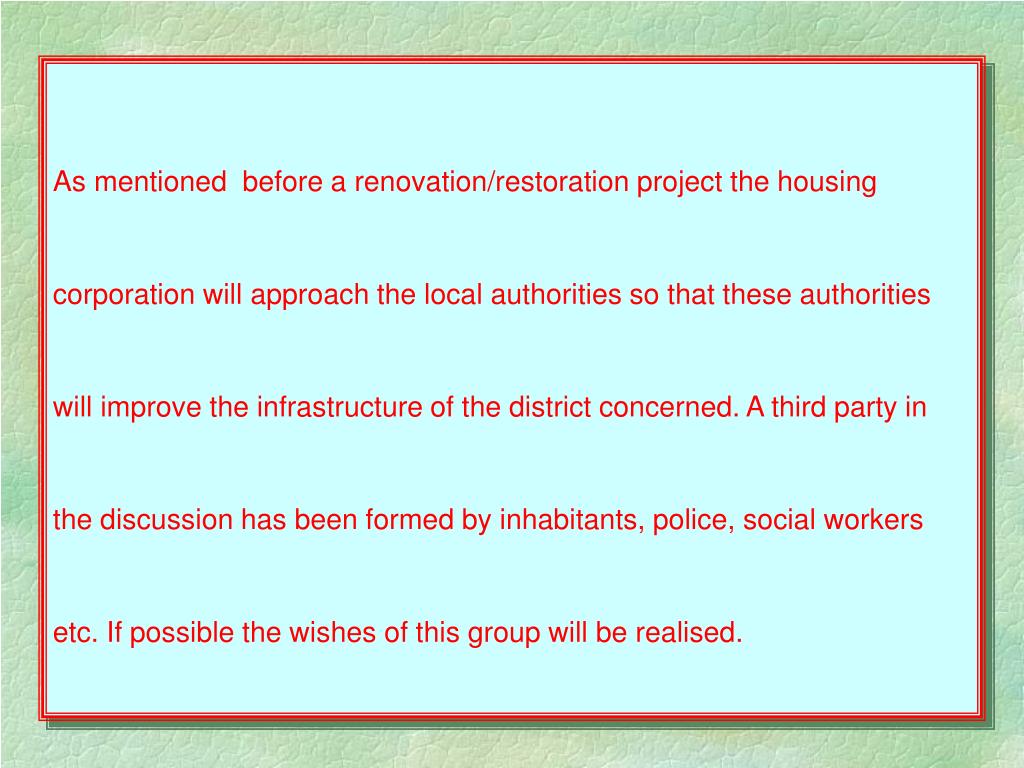 As mentioned before a renovation/restoration project the housing corporation will approach the local authorities so that these authorities will improve the infrastructure of the district concerned. A third party in the discussion has been formed by inhabitants, police, social workers etc. If possible the wishes of this group will be realised.